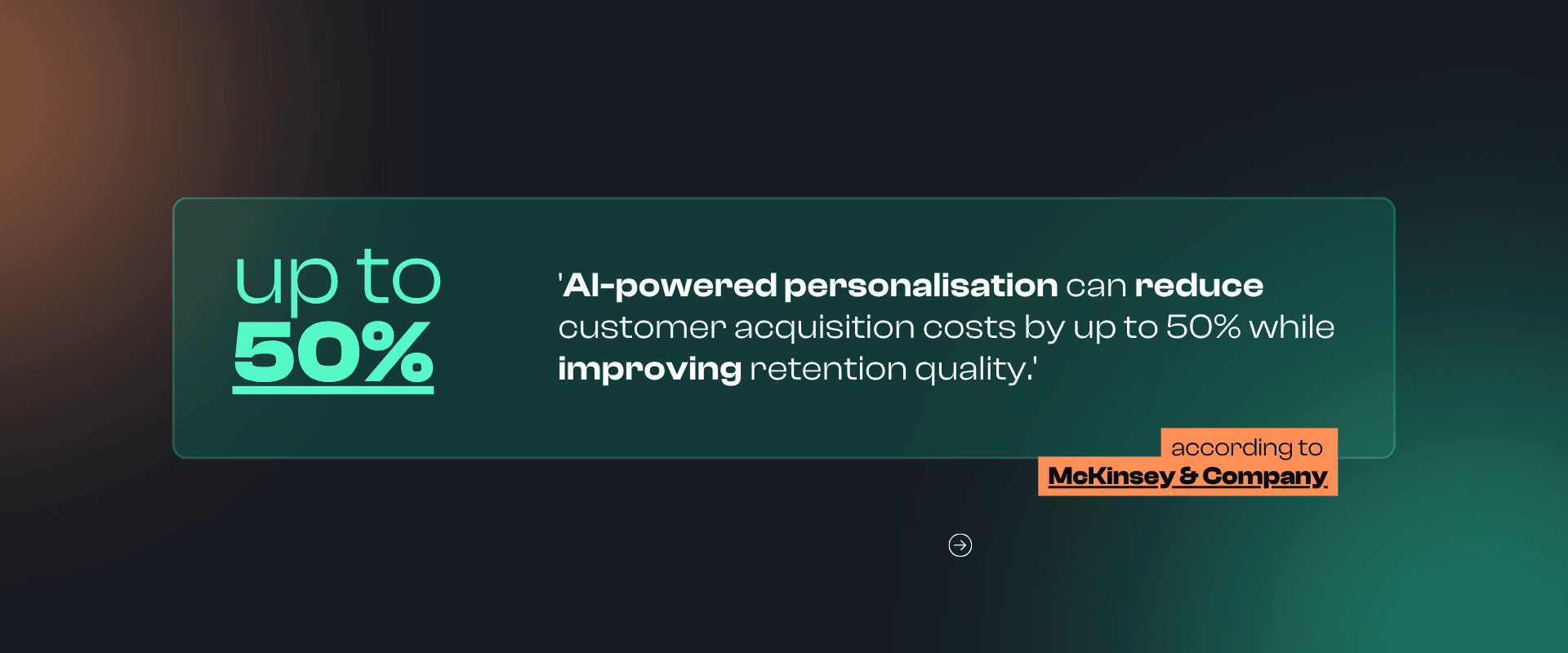 up to
50%

'AI-powered personalisation can reduce customer acquisition costs by up to 50% while improving retention quality.'

according to
McKinsey & Company